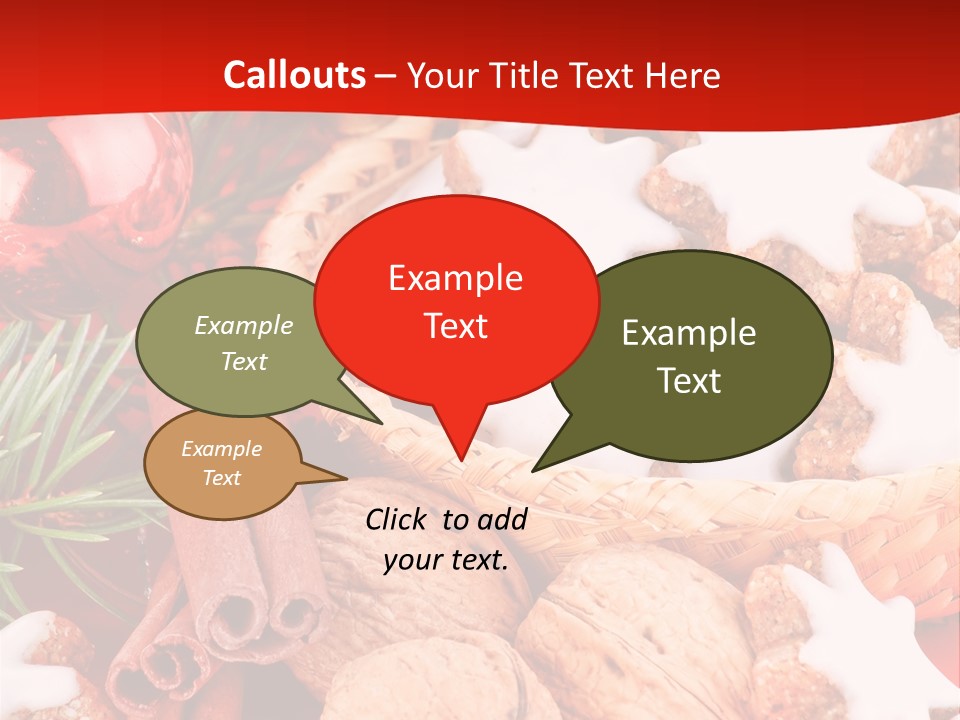 Callouts – Your Title Text Here

Example Text

Example Text

Example Text

Example Text

Click to add your text.